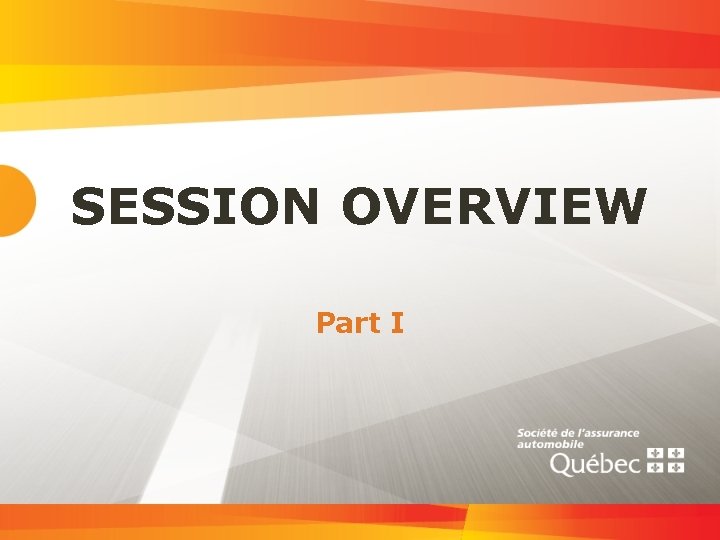 SESSION OVERVIEW

Part I

Société de l'assurance automobile Québec